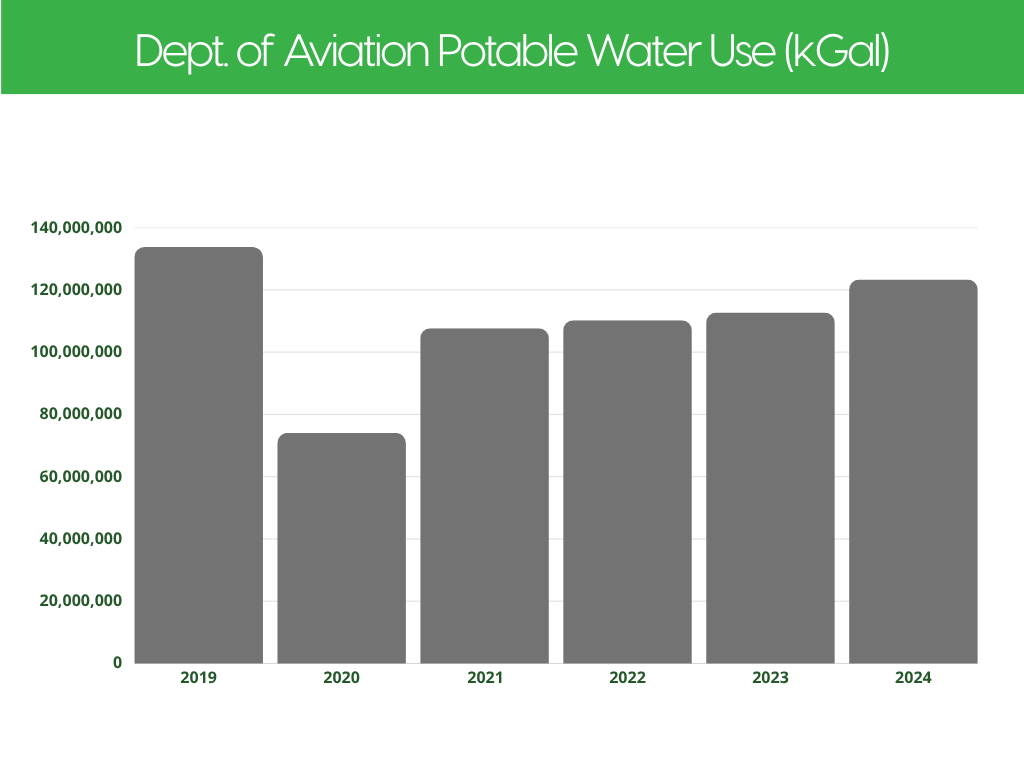 Dept. of Aviation Potable Water Use (kGal)

140,000,000
120,000,000
100,000,000
80,000,000
60,000,000
40,000,000
20,000,000
0

2019
2020
2021
2022
2023
2024